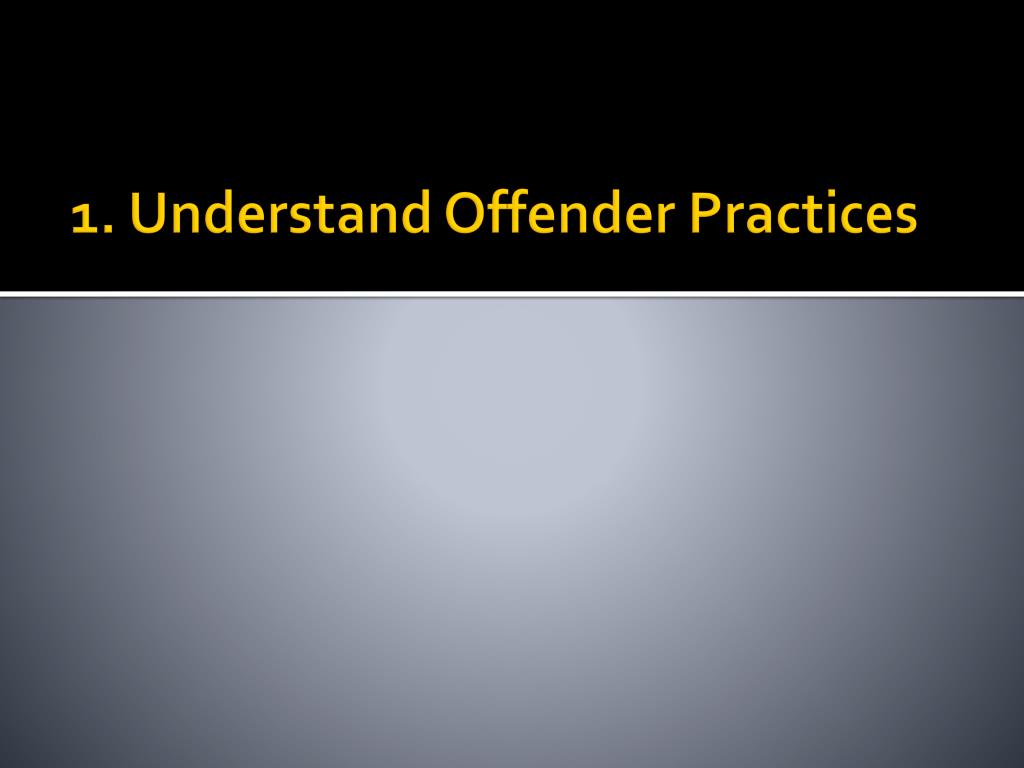 1. Understand Offender Practices